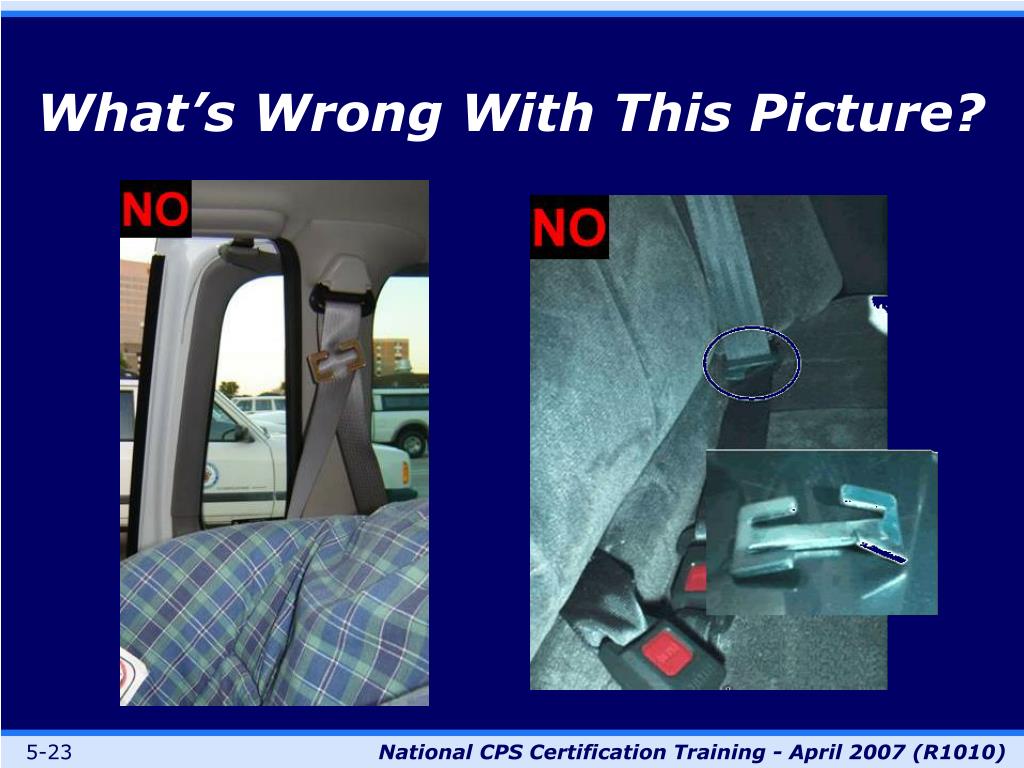 What's Wrong With This Picture?

NO

NO

5-23

National CPS Certification Training - April 2007 (R1010)